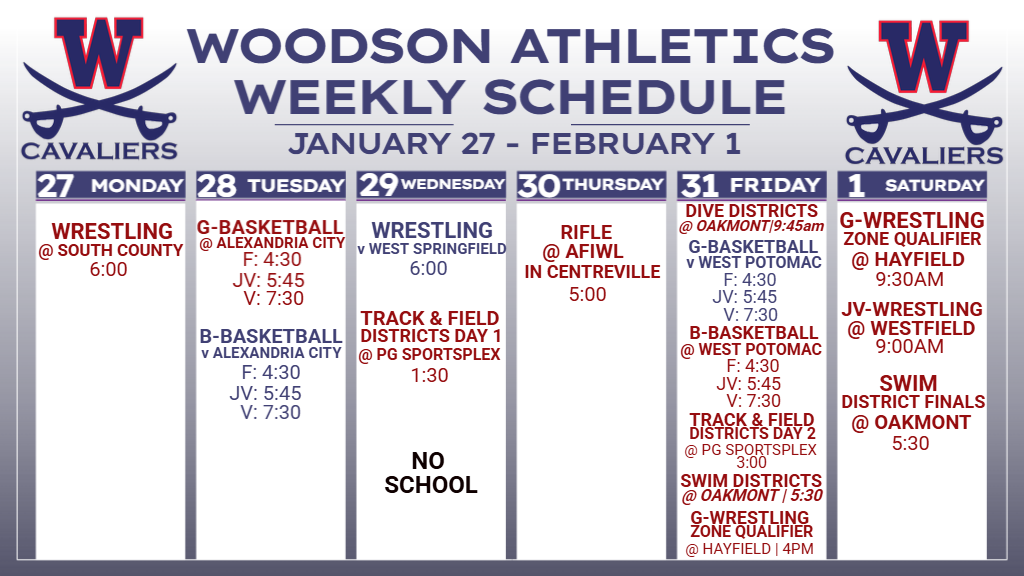 W
CAVALIERS

WOODSON ATHLETICS
WEEKLY SCHEDULE
JANUARY 27 - FEBRUARY 1

W
CAVALIERS

27 MONDAY

WRESTLING
@ SOUTH COUNTY
6:00

28 TUESDAY

G-BASKETBALL
@ ALEXANDRIA CITY
F: 4:30
JV: 5:45
V: 7:30

B-BASKETBALL
v ALEXANDRIA CITY
F: 4:30
JV: 5:45
V: 7:30

29 WEDNESDAY

WRESTLING
v WEST SPRINGFIELD
6:00

TRACK & FIELD
DISTRICTS DAY 1
@ PG SPORTSPLEX
1:30

NO
SCHOOL

30 THURSDAY

RIFLE
@ AFIWL
IN CENTREVILLE
5:00

31 FRIDAY

DIVE DISTRICTS
@ OAKMONT|9:45am

G-BASKETBALL
v WEST POTOMAC
F: 4:30
JV: 5:45
V: 7:30

B-BASKETBALL
@ WEST POTOMAC
F: 4:30
JV: 5:45
V: 7:30

TRACK & FIELD
DISTRICTS DAY 2
@ PG SPORTSPLEX
3:00

SWIM DISTRICTS
@ OAKMONT | 5:30

G-WRESTLING
ZONE QUALIFIER
@ HAYFIELD | 4PM

1 SATURDAY

G-WRESTLING
ZONE QUALIFIER
@ HAYFIELD
9:30AM

JV-WRESTLING
@ WESTFIELD
9:00AM

SWIM
DISTRICT FINALS
@ OAKMONT
5:30